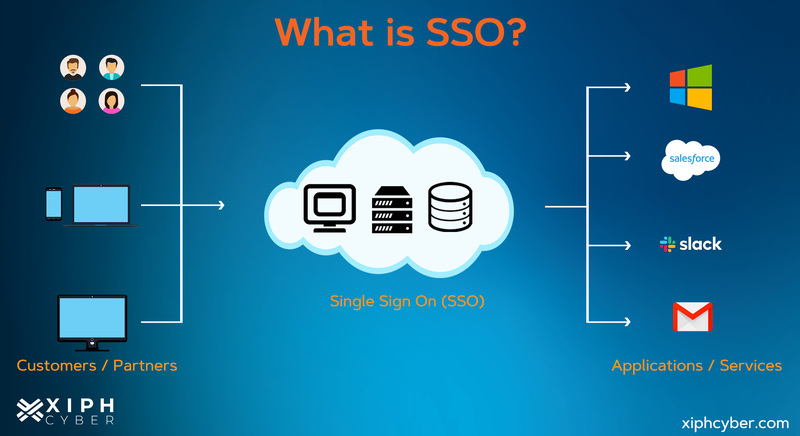 What is SSO?

salesforce

slack

Single Sign On (SSO)

Customers / Partners

Applications / Services

XIPH CYBER

xiphcyber.com